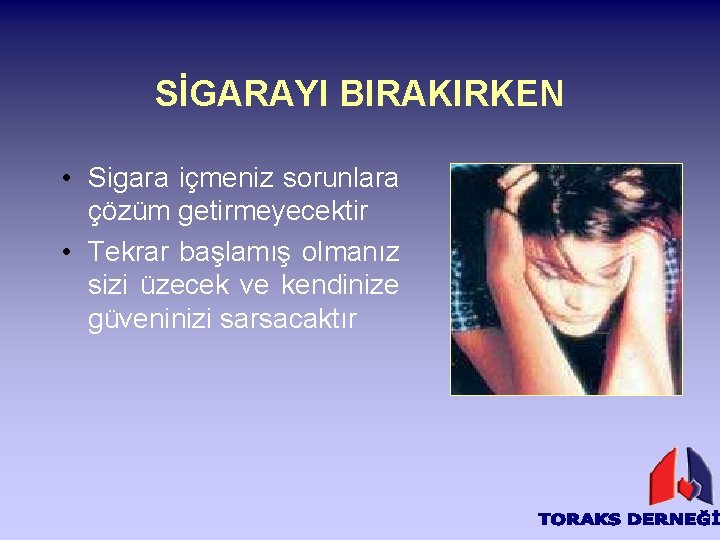 SİGARAYI BIRAKIRKEN

• Sigara içmeniz sorunlara çözüm getirmeyecektir

• Tekrar başlamış olmanız sizi üzecek ve kendinize güveninizi sarsacaktır

TORAKS DERNEĞİ